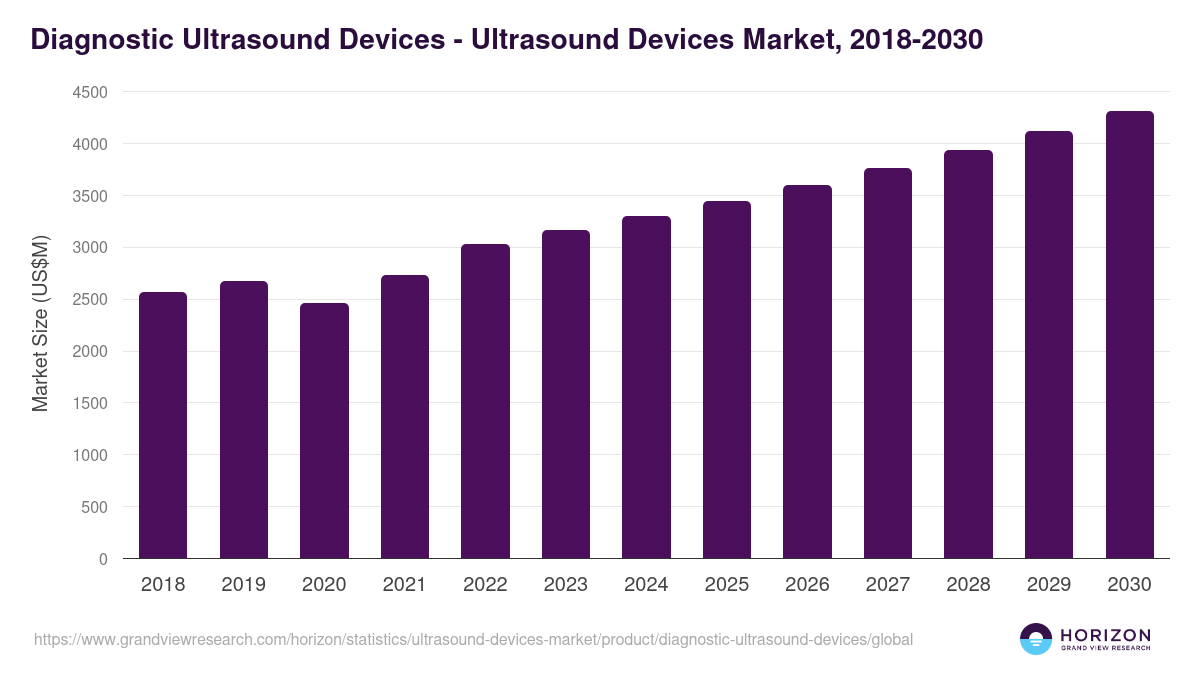 Diagnostic Ultrasound Devices - Ultrasound Devices Market, 2018-2030

Market Size (US$M)

4500
4000
3500
3000
2500
2000
1500
1000
500
0

2018
2019
2020
2021
2022
2023
2024
2025
2026
2027
2028
2029
2030

https://www.grandviewresearch.com/horizon/statistics/ultrasound-devices-market/product/diagnostic-ultrasound-devices/global

HORIZON
GRAND VIEW RESEARCH